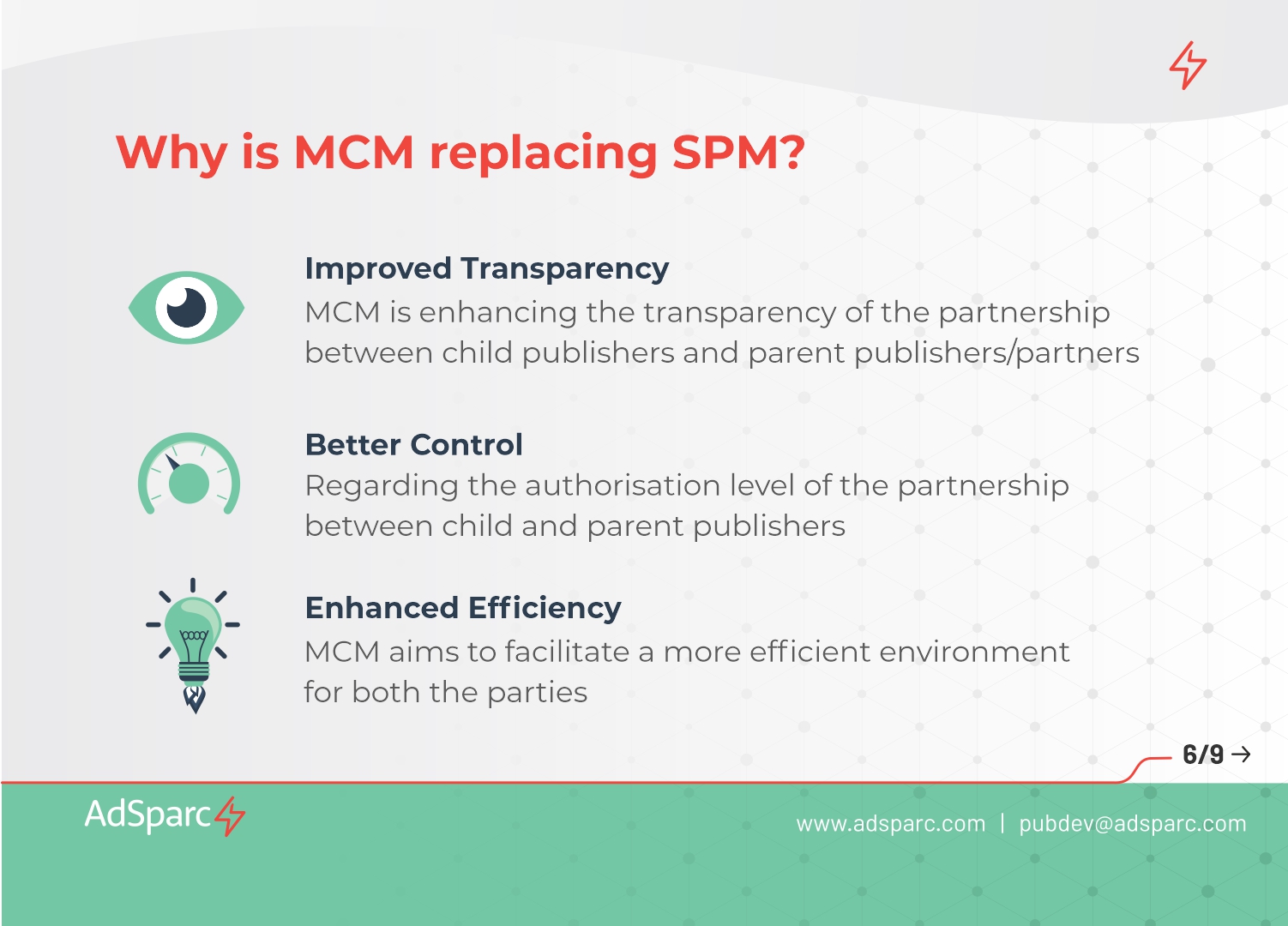 Why is MCM replacing SPM?

Improved Transparency
MCM is enhancing the transparency of the partnership between child publishers and parent publishers/partners

Better Control
Regarding the authorisation level of the partnership between child and parent publishers

Enhanced Efficiency
MCM aims to facilitate a more efficient environment for both the parties

6/9 →

AdSparc

www.adsparc.com | pubdev@adsparc.com